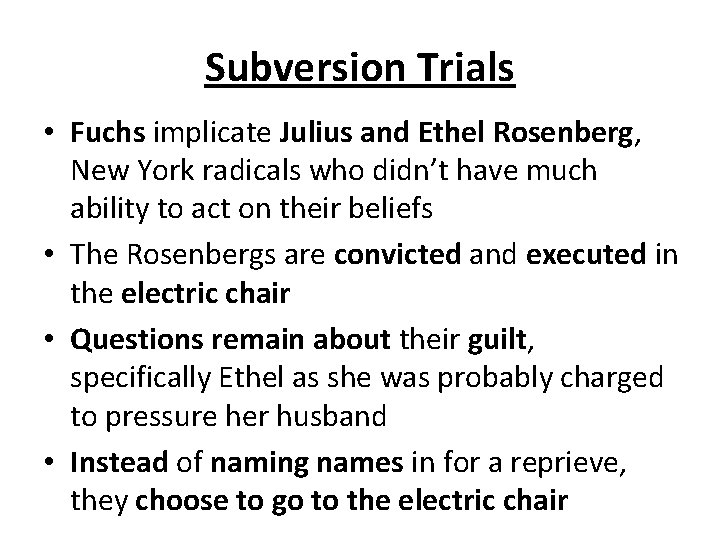 Subversion Trials

• Fuchs implicate Julius and Ethel Rosenberg, New York radicals who didn't have much ability to act on their beliefs
• The Rosenbergs are convicted and executed in the electric chair
• Questions remain about their guilt, specifically Ethel as she was probably charged to pressure her husband
• Instead of naming names in for a reprieve, they choose to go to the electric chair